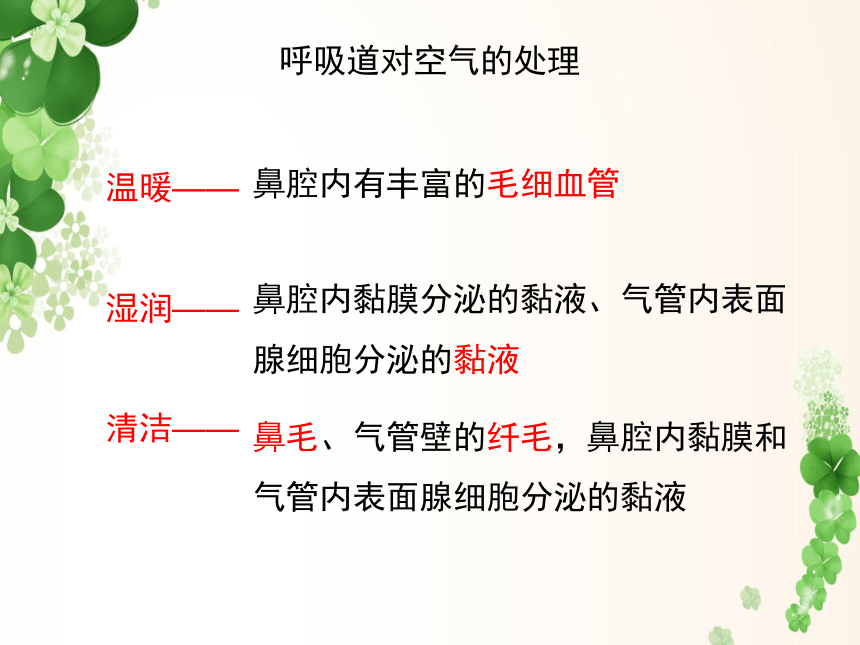 呼吸道对空气的处理

温暖—— 鼻腔内有丰富的毛细血管

湿润—— 鼻腔内黏膜分泌的黏液、气管内表面腺细胞分泌的黏液

清洁—— 鼻毛、气管壁的纤毛，鼻腔内黏膜和气管内表面腺细胞分泌的黏液